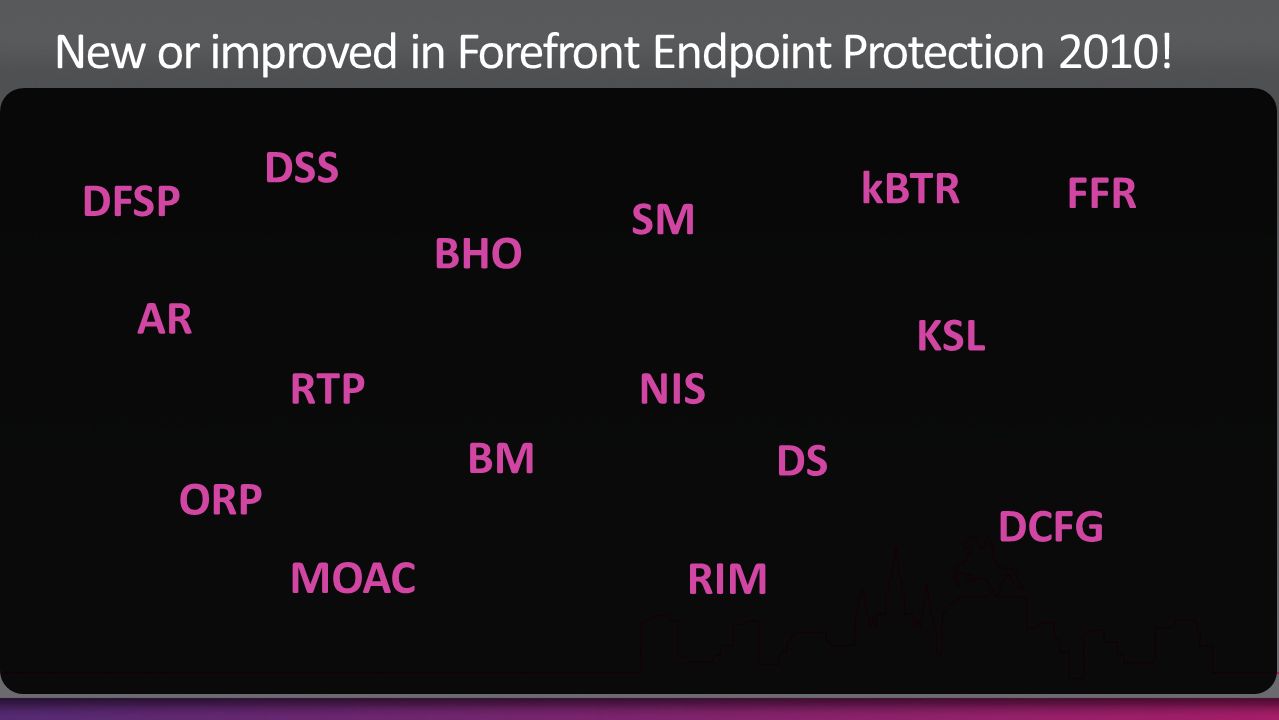 New or improved in Forefront Endpoint Protection 2010!

DSS

DFSP

kBTR

FFR

SM

BHO

AR

KSL

RTP

NIS

BM

DS

ORP

DCFG

MOAC

RIM